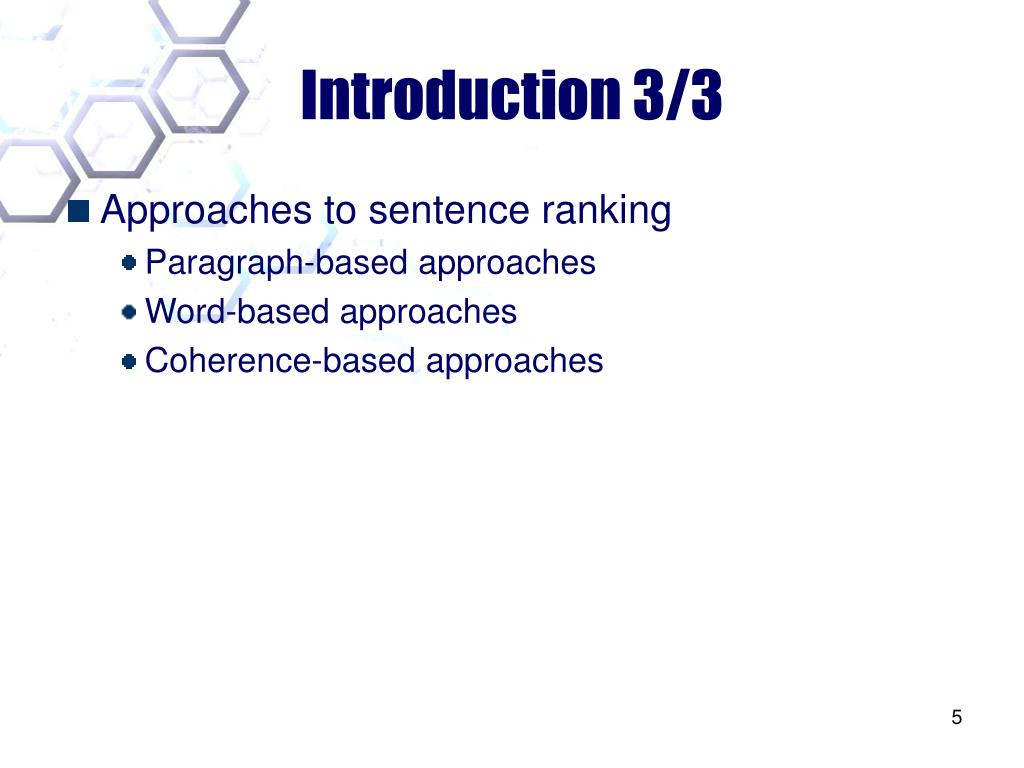 Introduction 3/3

Approaches to sentence ranking

Paragraph-based approaches

Word-based approaches

Coherence-based approaches

5